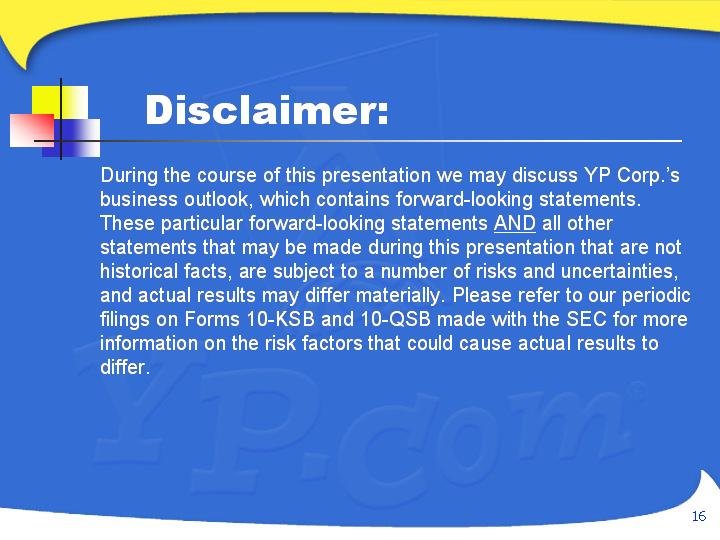 Disclaimer:

During the course of this presentation we may discuss YP Corp.'s business outlook, which contains forward-looking statements. These particular forward-looking statements AND all other statements that may be made during this presentation that are not historical facts, are subject to a number of risks and uncertainties, and actual results may differ materially. Please refer to our periodic filings on Forms 10-KSB and 10-QSB made with the SEC for more information on the risk factors that could cause actual results to differ.

YP.com®

16